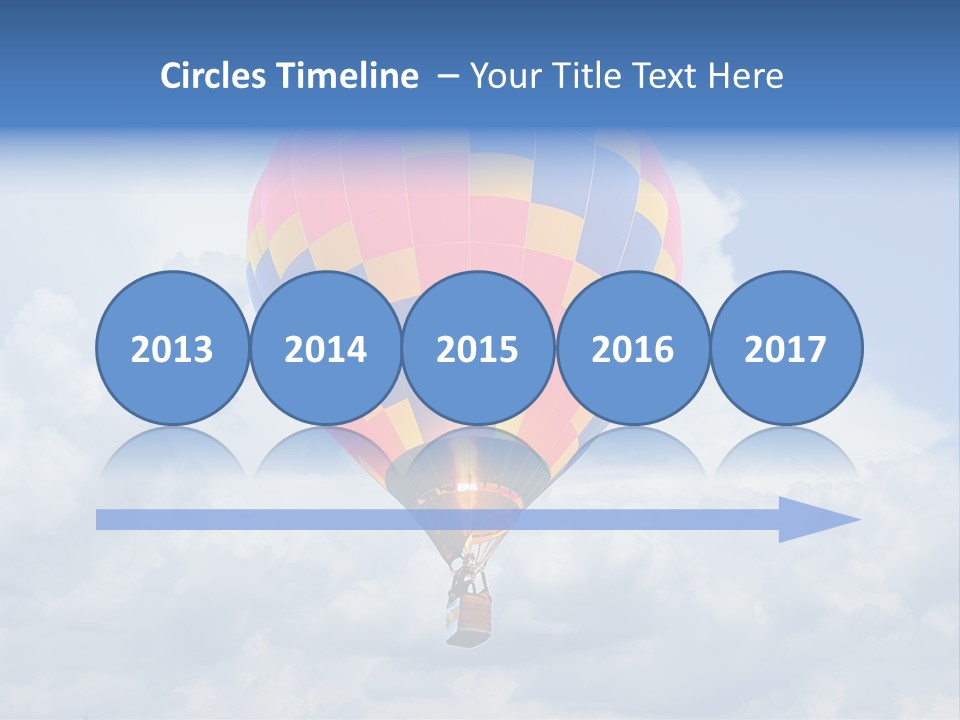 Circles Timeline – Your Title Text Here

2013

2014

2015

2016

2017